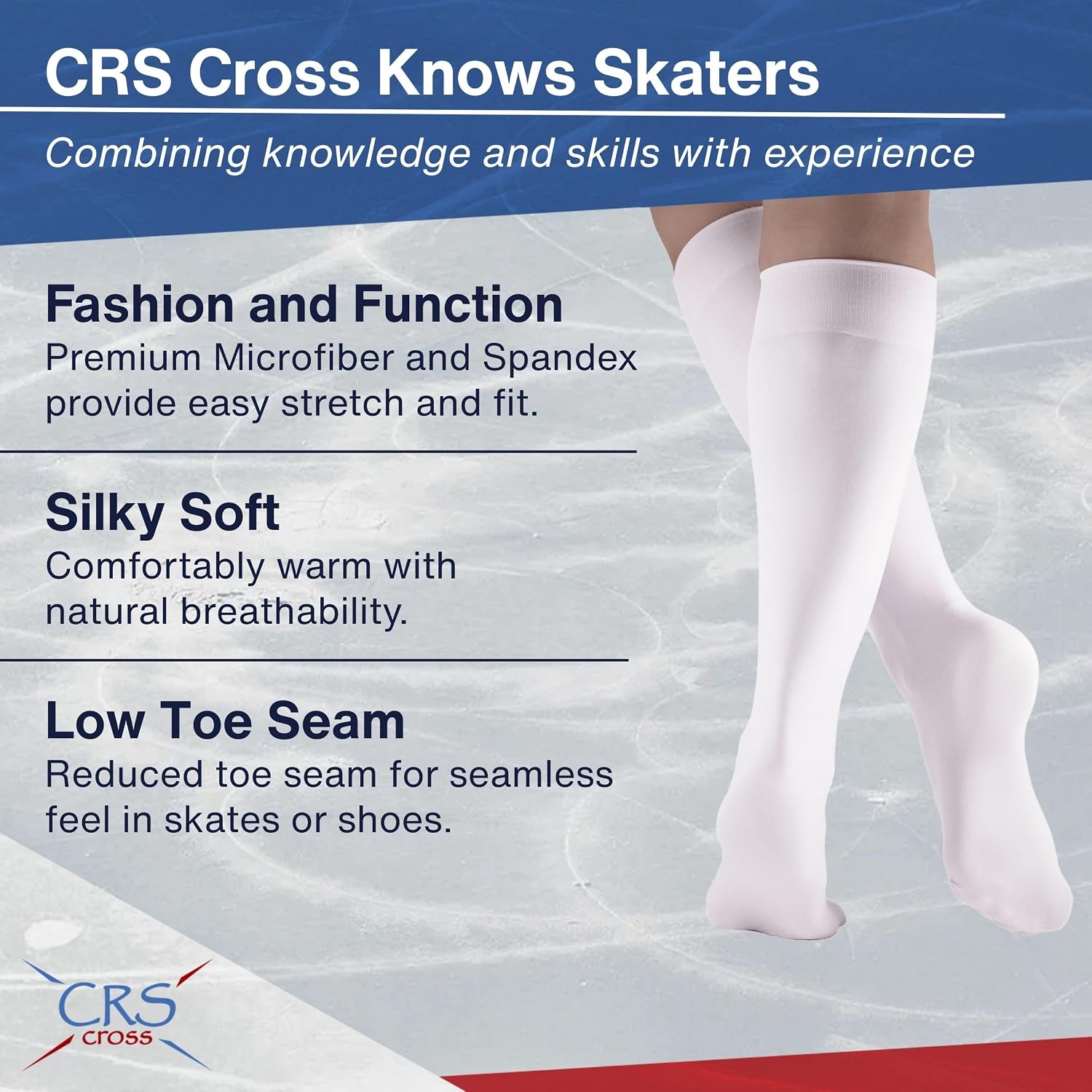 CRS Cross Knows Skaters

Combining knowledge and skills with experience

Fashion and Function
Premium Microfiber and Spandex provide easy stretch and fit.

Silky Soft
Comfortably warm with natural breathability.

Low Toe Seam
Reduced toe seam for seamless feel in skates or shoes.

CRS
cross